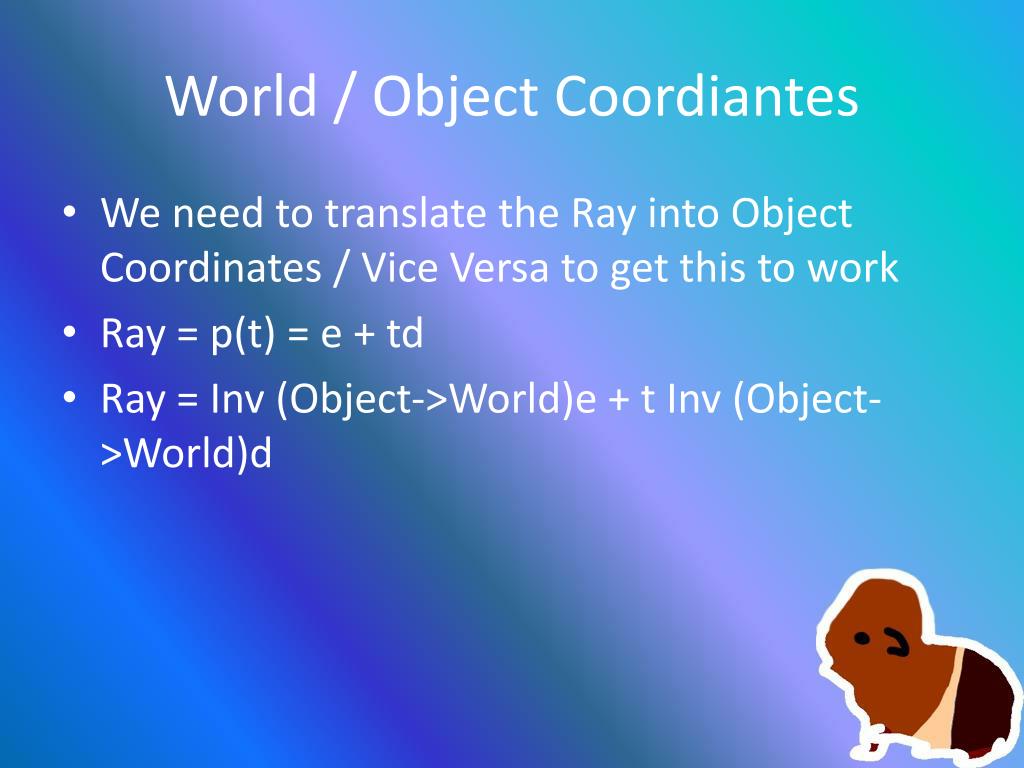 World / Object Coordiantes

• We need to translate the Ray into Object Coordinates / Vice Versa to get this to work
• Ray = p(t) = e + td
• Ray = Inv (Object->World)e + t Inv (Object->World)d